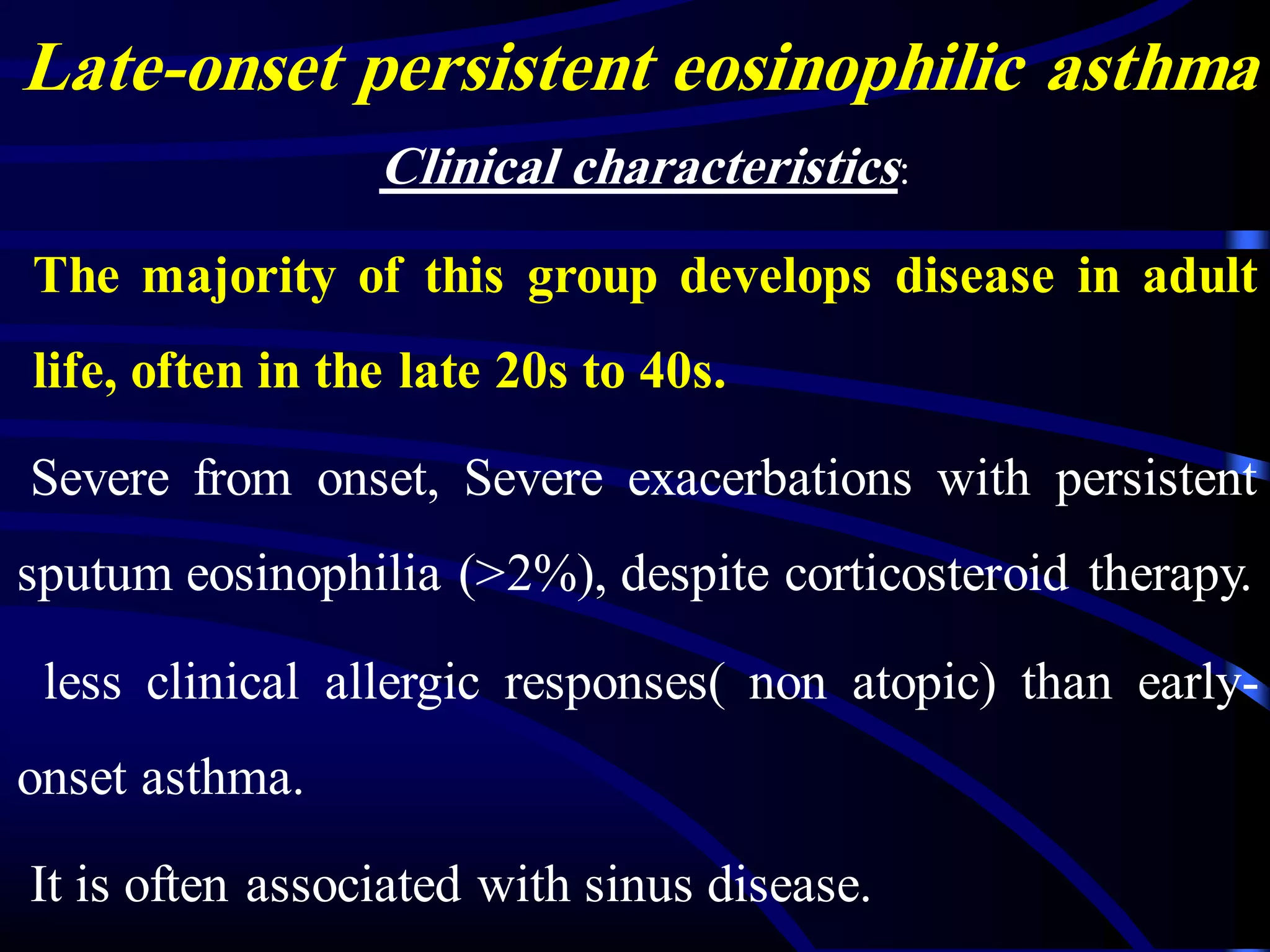 Late-onset persistent eosinophilic asthma

Clinical characteristics:

The majority of this group develops disease in adult life, often in the late 20s to 40s.

Severe from onset, Severe exacerbations with persistent sputum eosinophilia (>2%), despite corticosteroid therapy.

less clinical allergic responses( non atopic) than early-onset asthma.

It is often associated with sinus disease.